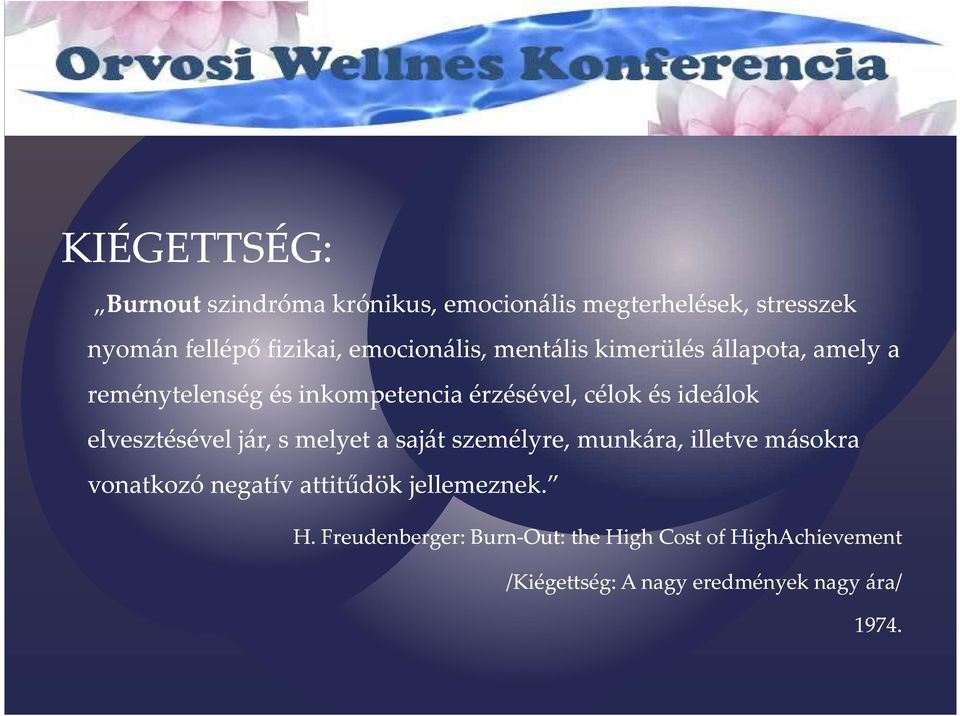 Orvosi Wellnes Konferencia

KIÉGETTSÉG:

„Burnout szindróma krónikus, emocionális megterhelések, stresszek nyomán fellépő fizikai, emocionális, mentális kimerülés állapota, amely a reménytelenség és inkompetencia érzésével, célok és ideálok elvesztésével jár, s melyet a saját személyre, munkára, illetve másokra vonatkozó negatív attitűdök jellemeznek.”

H. Freudenberger: Burn-Out: the High Cost of HighAchievement

/Kiégettség: A nagy eredmények nagy ára/

1974.